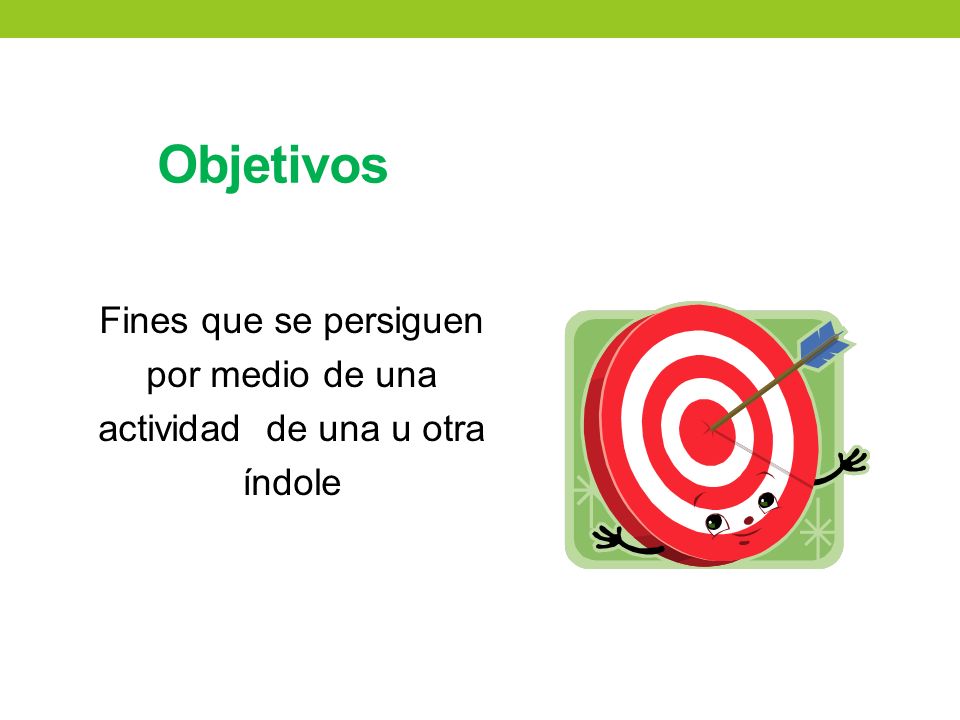 Objetivos

Fines que se persiguen por medio de una actividad de una u otra índole